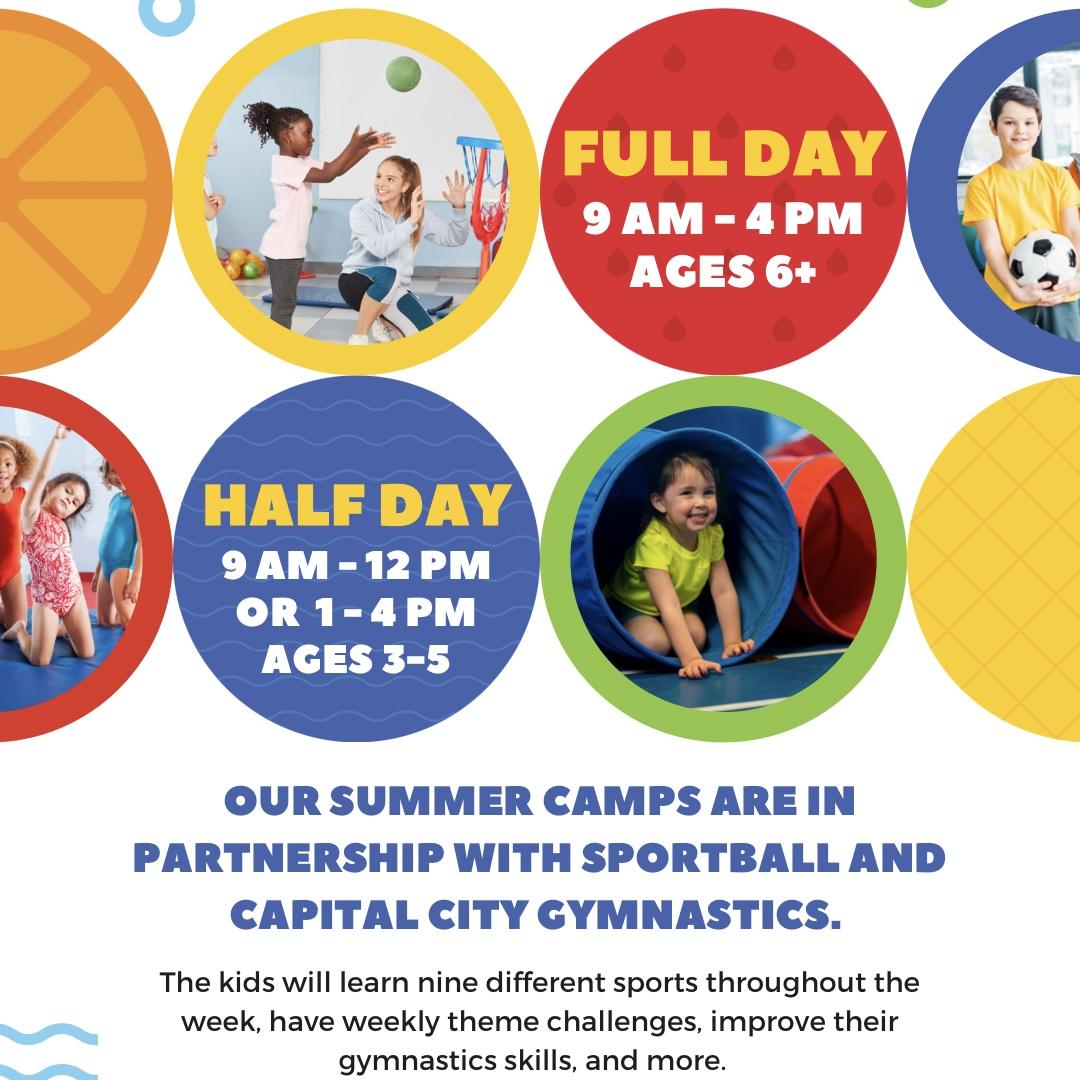 FULL DAY
9 AM - 4 PM
AGES 6+

HALF DAY
9 AM - 12 PM
OR 1 - 4 PM
AGES 3-5

OUR SUMMER CAMPS ARE IN PARTNERSHIP WITH SPORTBALL AND CAPITAL CITY GYMNASTICS.

The kids will learn nine different sports throughout the week, have weekly theme challenges, improve their gymnastics skills, and more.